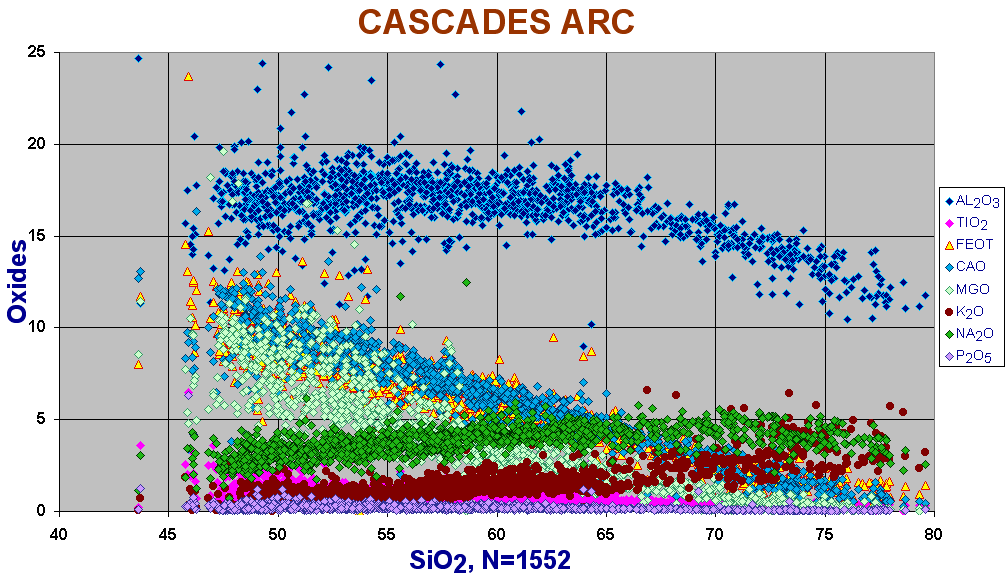 CASCADES ARC

Oxides

25
20
15
10
5
0

40 45 50 55 60 65 70 75 80

$SiO_2$, N=1552

$AL_2O_3$
$TIO_2$
FEOT
CAO
MGO
$K_2O$
$NA_2O$
$P_2O_5$